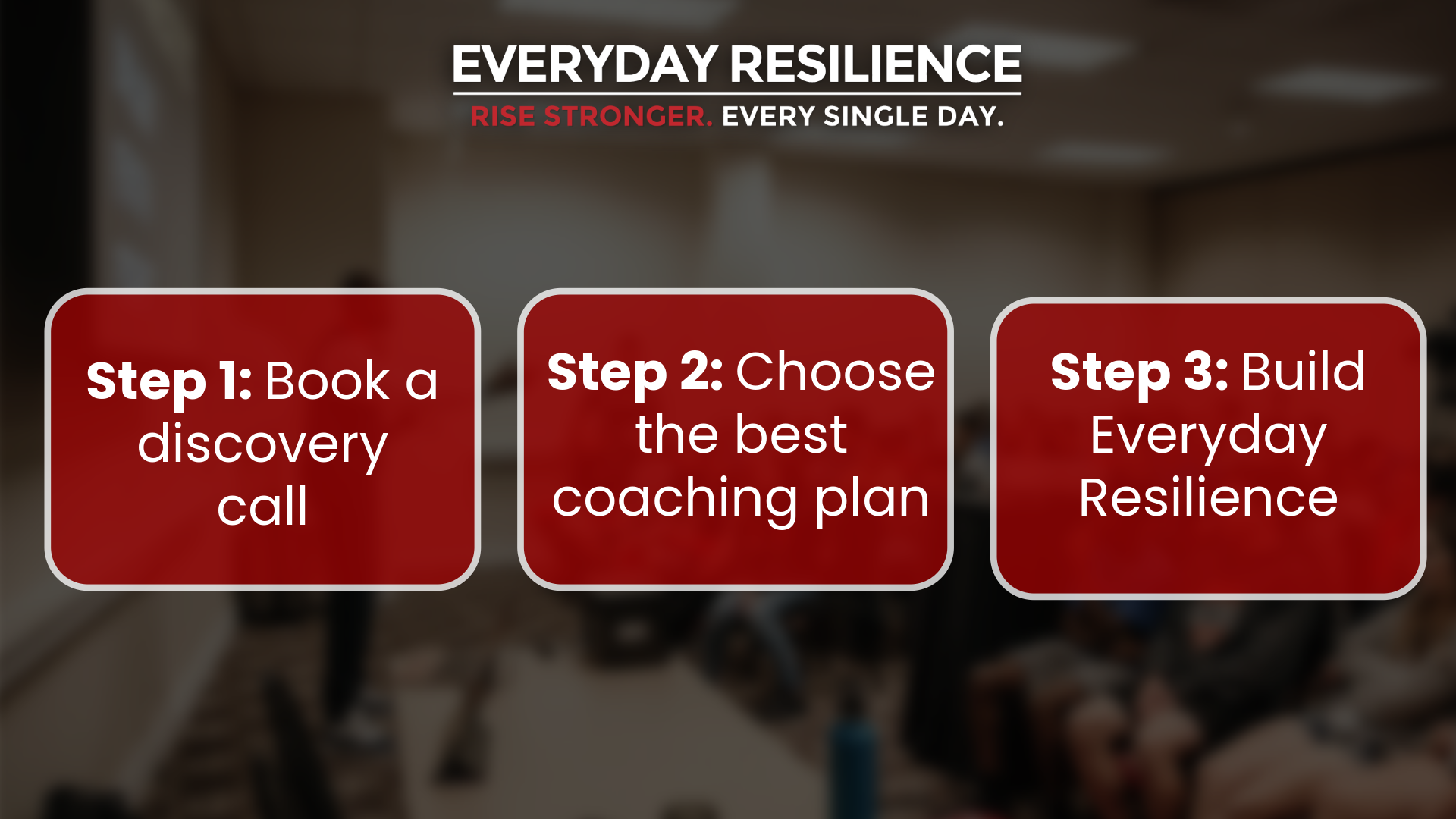 EVERYDAY RESILIENCE
RISE STRONGER. EVERY SINGLE DAY.

Step 1: Book a discovery call

Step 2: Choose the best coaching plan

Step 3: Build Everyday Resilience